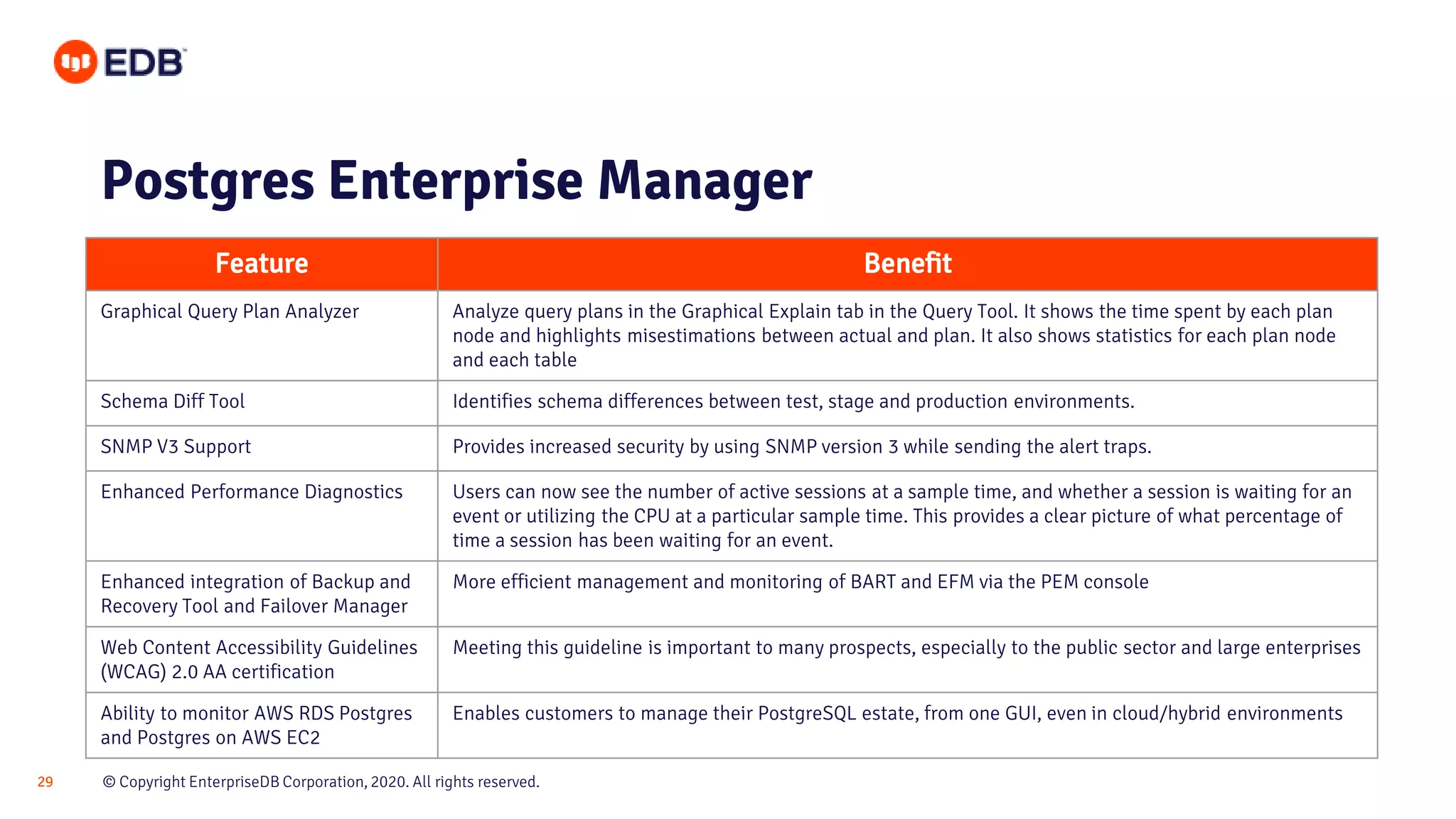 EDB

Postgres Enterprise Manager

| Feature | Benefit |
|---|---|
| Graphical Query Plan Analyzer | Analyze query plans in the Graphical Explain tab in the Query Tool. It shows the time spent by each plan node and highlights misestimations between actual and plan. It also shows statistics for each plan node and each table |
| Schema Diff Tool | Identifies schema differences between test, stage and production environments. |
| SNMP V3 Support | Provides increased security by using SNMP version 3 while sending the alert traps. |
| Enhanced Performance Diagnostics | Users can now see the number of active sessions at a sample time, and whether a session is waiting for an event or utilizing the CPU at a particular sample time. This provides a clear picture of what percentage of time a session has been waiting for an event. |
| Enhanced integration of Backup and Recovery Tool and Failover Manager | More efficient management and monitoring of BART and EFM via the PEM console |
| Web Content Accessibility Guidelines (WCAG) 2.0 AA certification | Meeting this guideline is important to many prospects, especially to the public sector and large enterprises |
| Ability to monitor AWS RDS Postgres and Postgres on AWS EC2 | Enables customers to manage their PostgreSQL estate, from one GUI, even in cloud/hybrid environments |

29 © Copyright EnterpriseDB Corporation, 2020. All rights reserved.